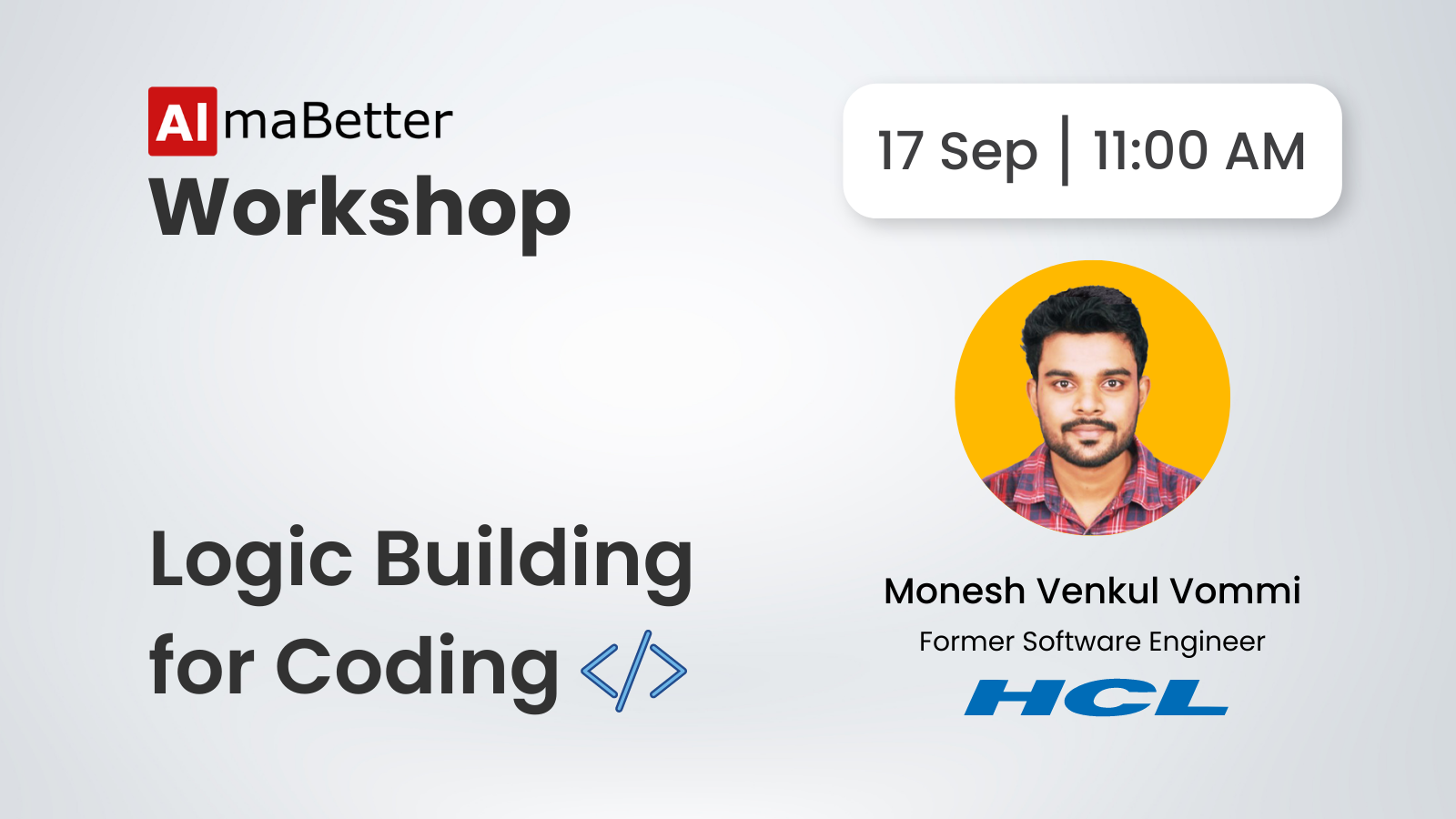 AlmaBetter
Workshop

17 Sep | 11:00 AM

Logic Building for Coding </>

Monesh Venkul Vommi
Former Software Engineer
HCL